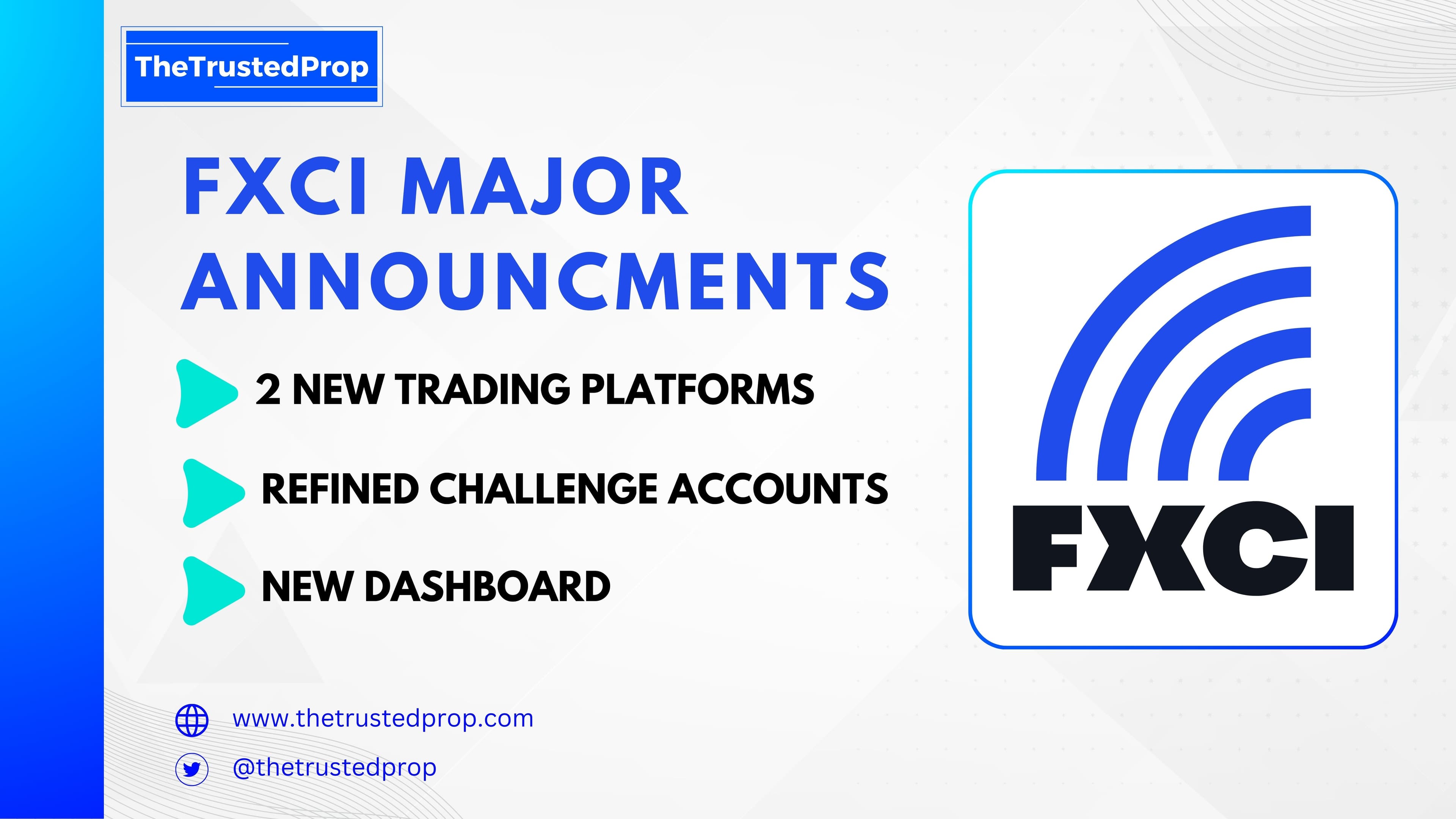 TheTrustedProp

FXCI MAJOR ANNOUNCMENTS

2 NEW TRADING PLATFORMS

REFINED CHALLENGE ACCOUNTS

NEW DASHBOARD

FXCI

www.thetrustedprop.com

@thetrustedprop